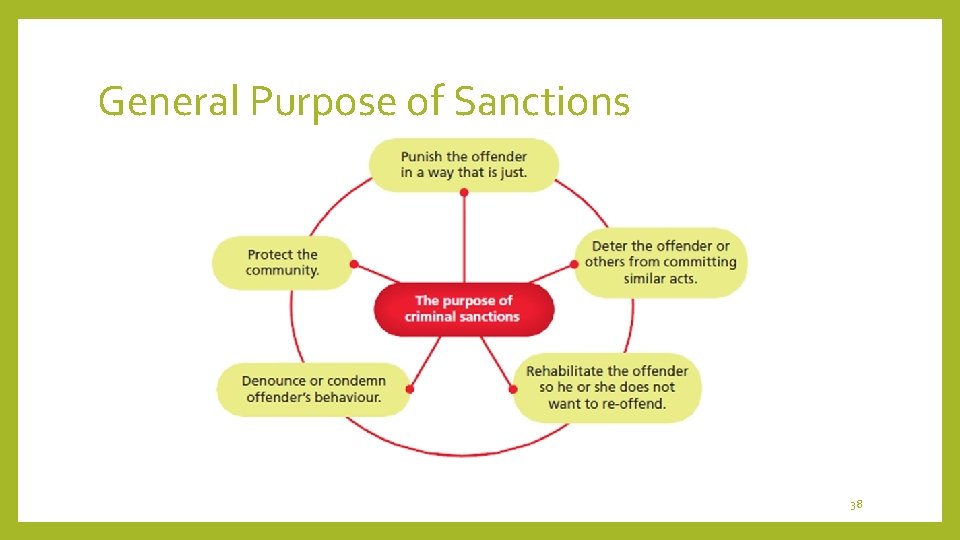 General Purpose of Sanctions

Punish the offender in a way that is just.

Protect the community.

Deter the offender or others from committing similar acts.

The purpose of criminal sanctions

Denounce or condemn offender's behaviour.

Rehabilitate the offender so he or she does not want to re-offend.

38